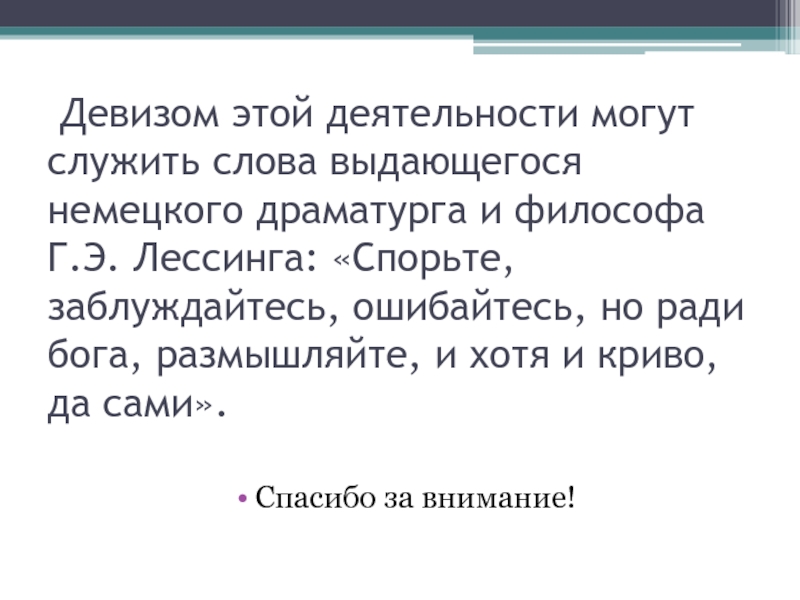 Девизом этой деятельности могут служить слова выдающегося немецкого драматурга и философа Г.Э. Лессинга: «Спорьте, заблуждайтесь, ошибайтесь, но ради бога, размышляйте, и хотя и криво, да сами».

• Спасибо за внимание!